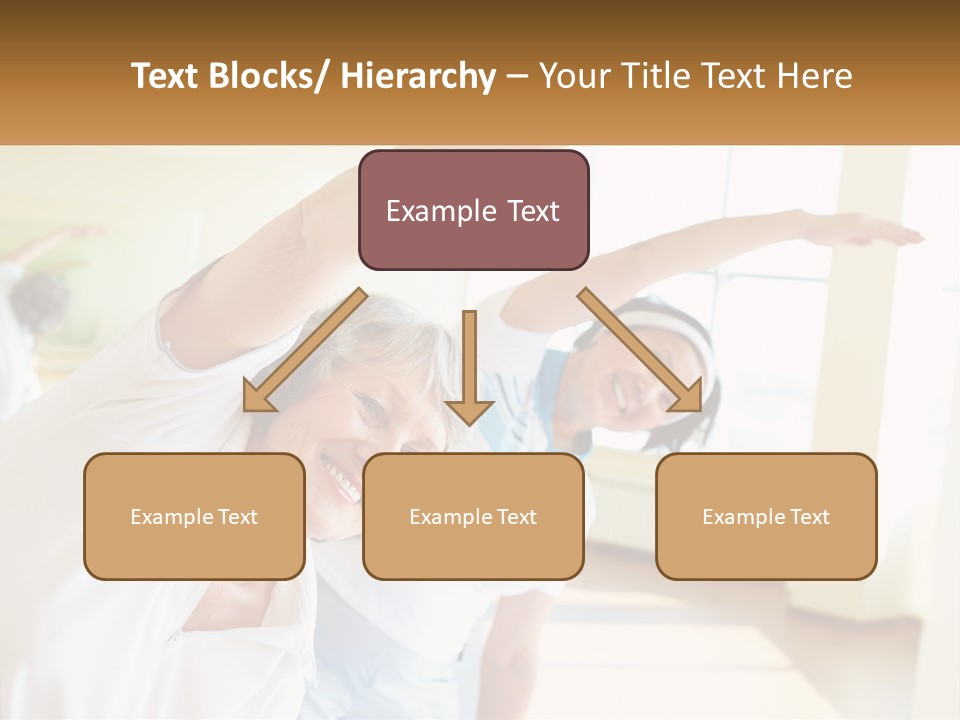 Text Blocks/ Hierarchy – Your Title Text Here

Example Text

Example Text

Example Text

Example Text